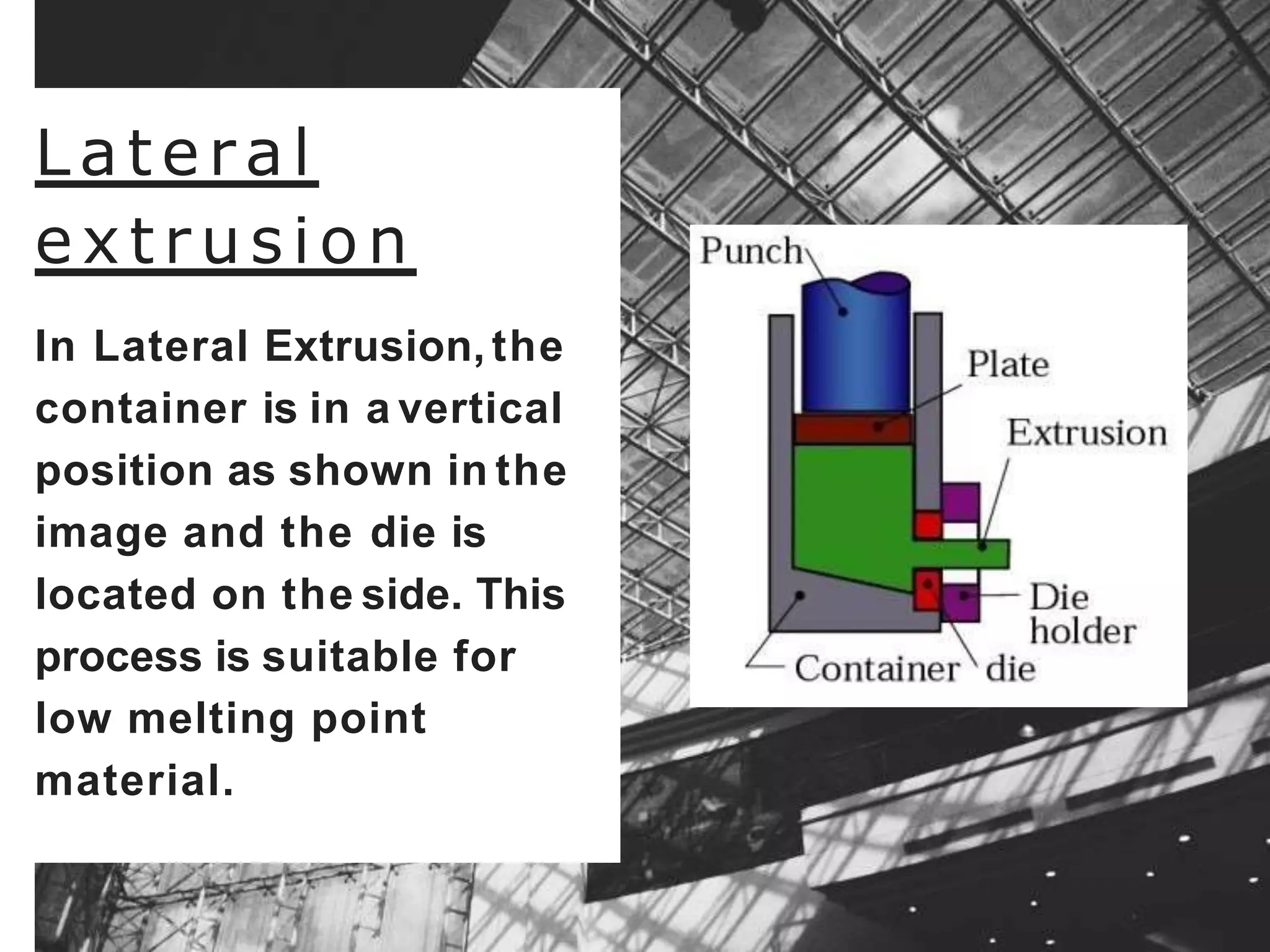 Lateral extrusion

In Lateral Extrusion, the container is in a vertical position as shown in the image and the die is located on the side. This process is suitable for low melting point material.

Punch

Plate

Extrusion

Die holder

Container

die